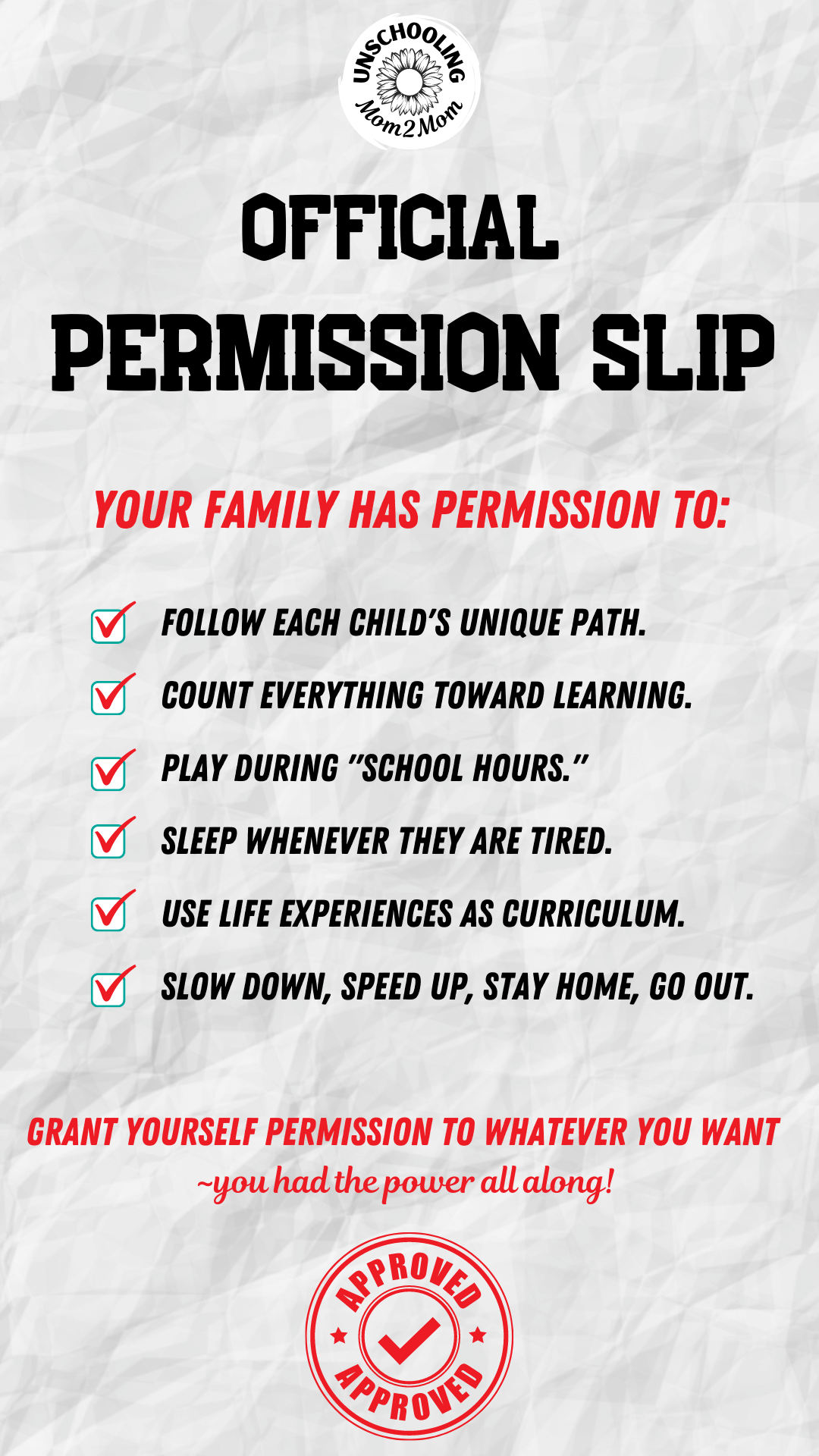 UNSCHOOLING
Mom2Mom

OFFICIAL
PERMISSION SLIP

YOUR FAMILY HAS PERMISSION TO:

FOLLOW EACH CHILD'S UNIQUE PATH.

COUNT EVERYTHING TOWARD LEARNING.

PLAY DURING "SCHOOL HOURS."

SLEEP WHENEVER THEY ARE TIRED.

USE LIFE EXPERIENCES AS CURRICULUM.

SLOW DOWN, SPEED UP, STAY HOME, GO OUT.

GRANT YOURSELF PERMISSION TO WHATEVER YOU WANT
~you had the power all along!

APPROVED
APPROVED